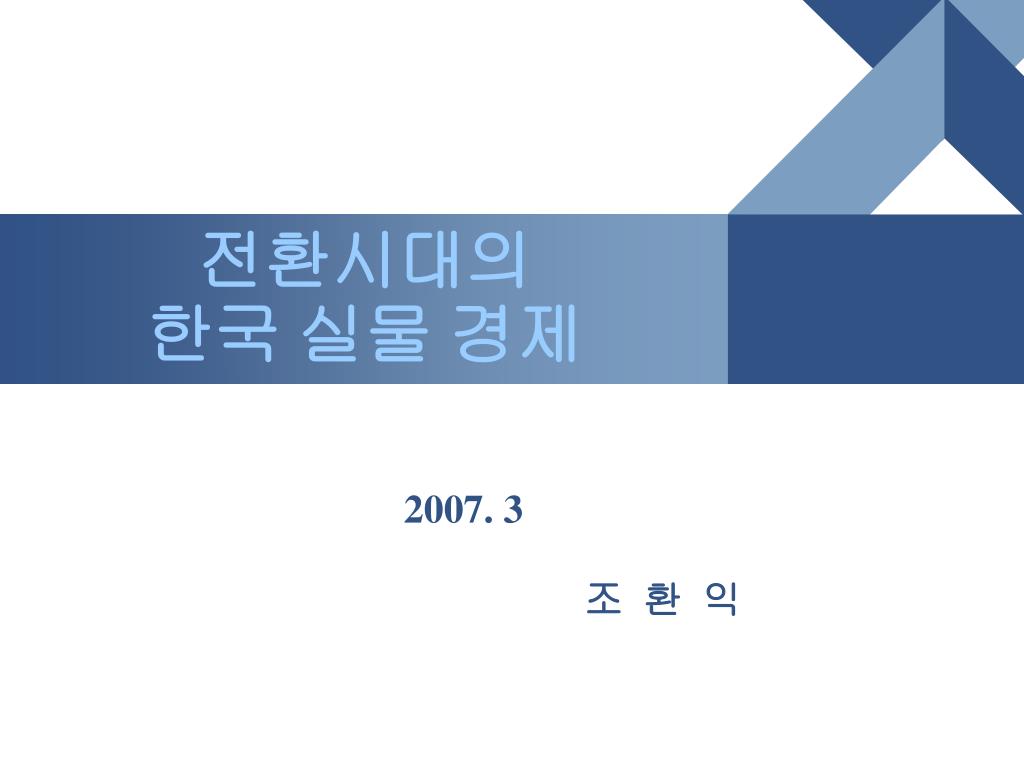 전환시대의
한국 실물 경제

2007. 3

조 환 익